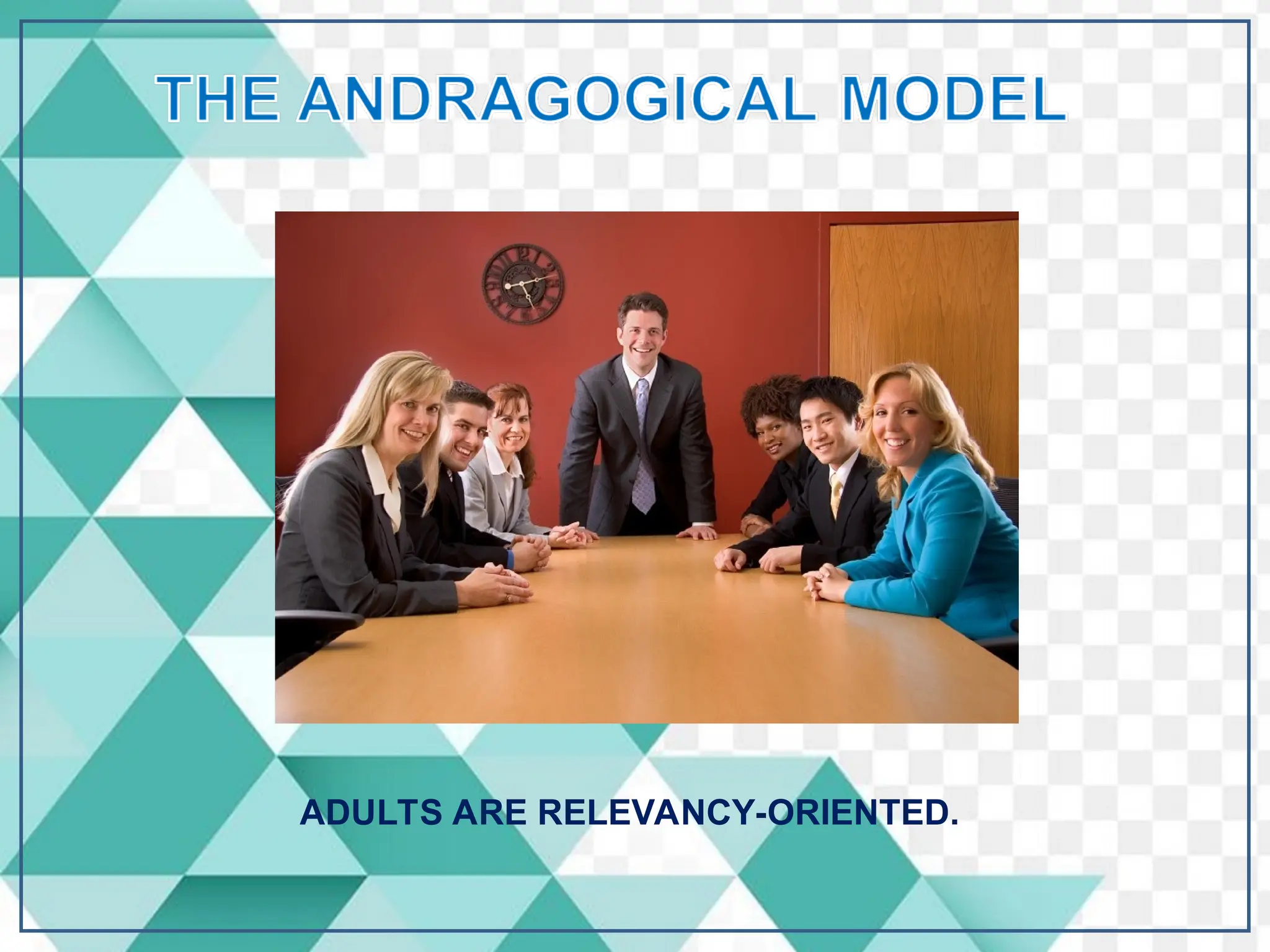 THE ANDRAGOGICAL MODEL

ADULTS ARE RELEVANCY-ORIENTED.